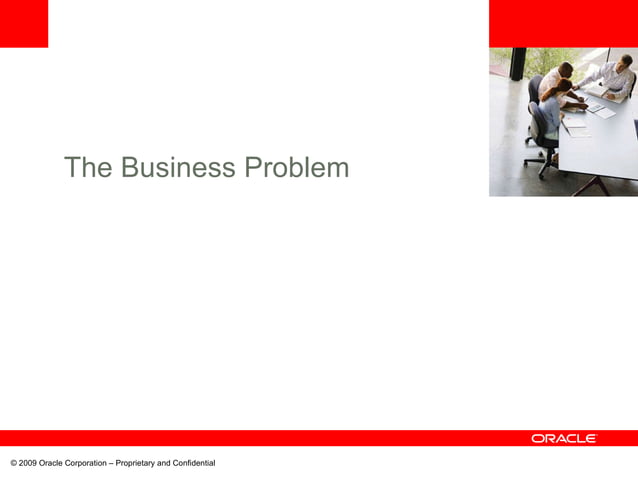 The Business Problem

ORACLE

© 2009 Oracle Corporation – Proprietary and Confidential